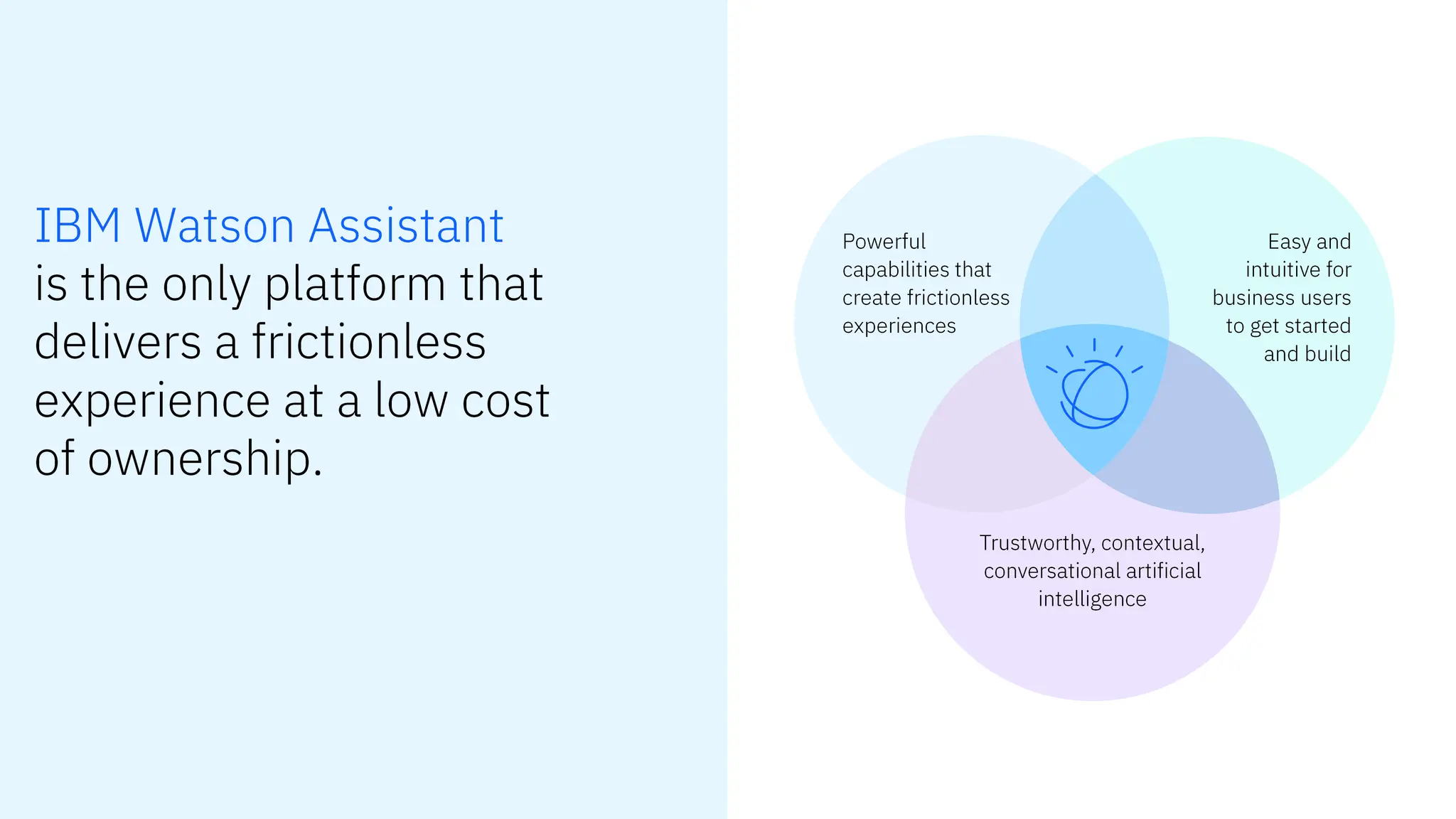 IBM Watson Assistant is the only platform that delivers a frictionless experience at a low cost of ownership.

Powerful capabilities that create frictionless experiences

Easy and intuitive for business users to get started and build

Trustworthy, contextual, conversational artificial intelligence